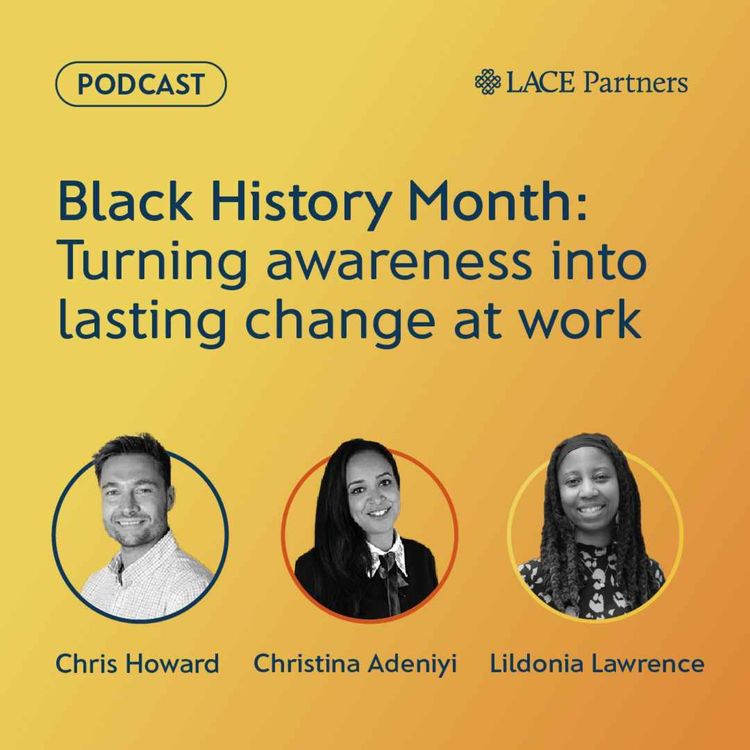 PODCAST

LACE Partners

Black History Month: Turning awareness into lasting change at work

Chris Howard

Christina Adeniyi

Lildonia Lawrence